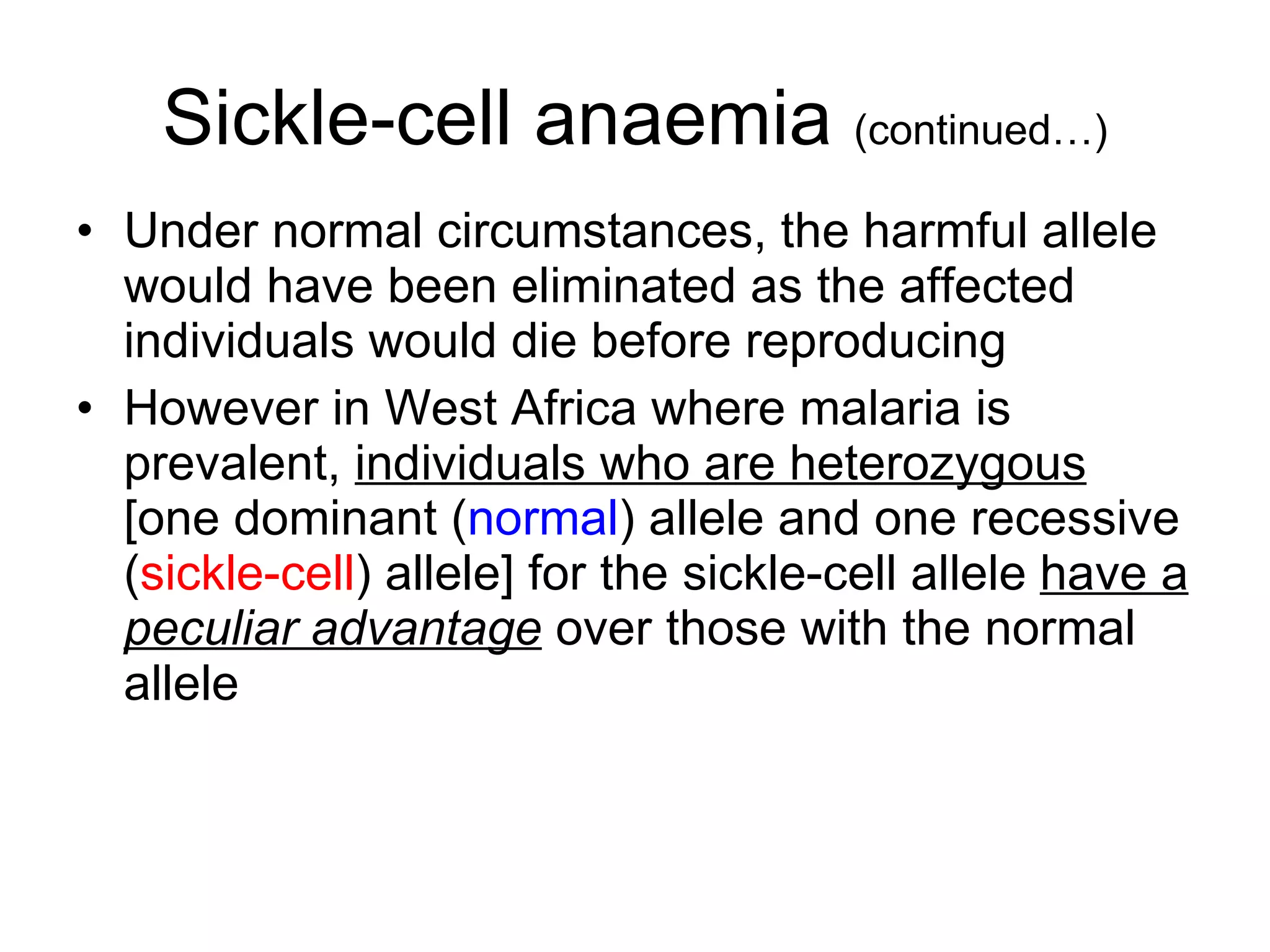 Sickle-cell anaemia (continued…)

• Under normal circumstances, the harmful allele would have been eliminated as the affected individuals would die before reproducing

• However in West Africa where malaria is prevalent, individuals who are heterozygous [one dominant (normal) allele and one recessive (sickle-cell) allele] for the sickle-cell allele have a peculiar advantage over those with the normal allele